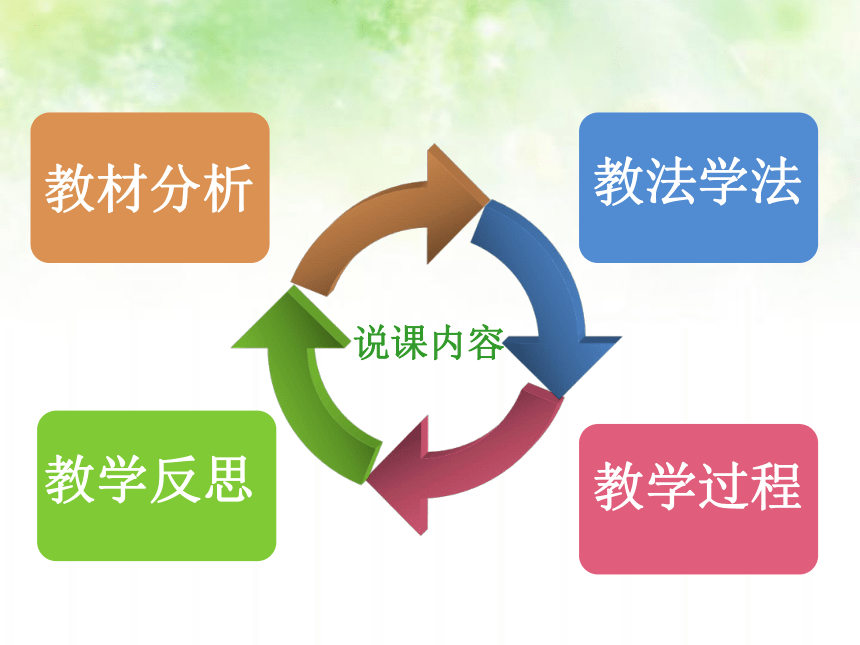 教材分析

教法学法

说课内容

教学反思

教学过程